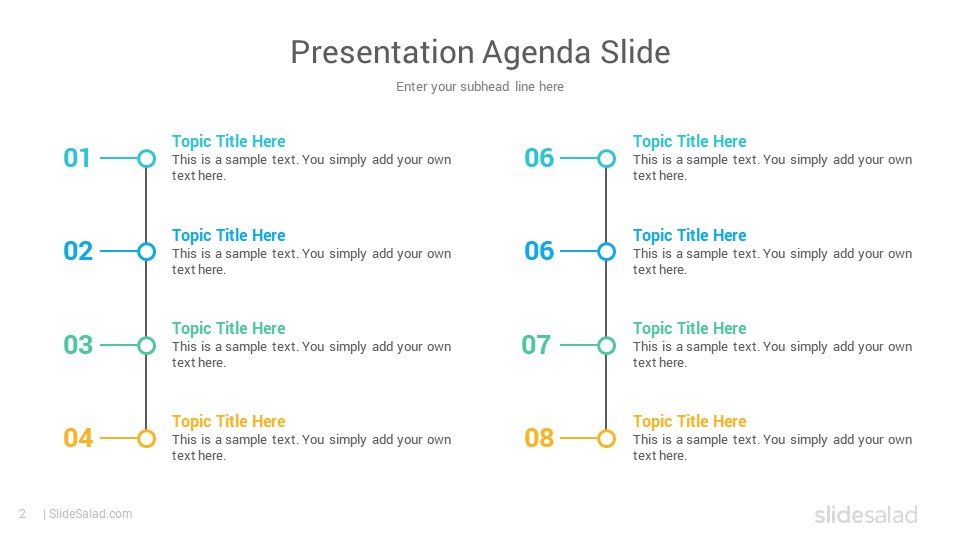 Presentation Agenda Slide

Enter your subhead line here

01 Topic Title Here
This is a sample text. You simply add your own text here.

02 Topic Title Here
This is a sample text. You simply add your own text here.

03 Topic Title Here
This is a sample text. You simply add your own text here.

04 Topic Title Here
This is a sample text. You simply add your own text here.

06 Topic Title Here
This is a sample text. You simply add your own text here.

06 Topic Title Here
This is a sample text. You simply add your own text here.

07 Topic Title Here
This is a sample text. You simply add your own text here.

08 Topic Title Here
This is a sample text. You simply add your own text here.

2 | SlideSalad.com

slidesalad